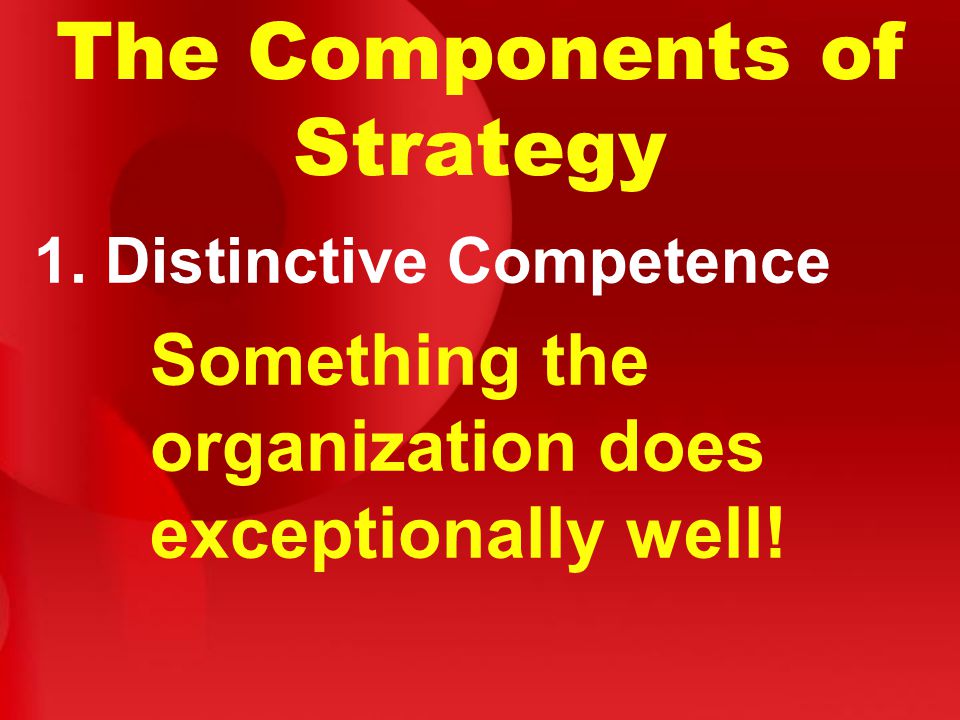 The Components of Strategy

1. Distinctive Competence

Something the organization does exceptionally well!